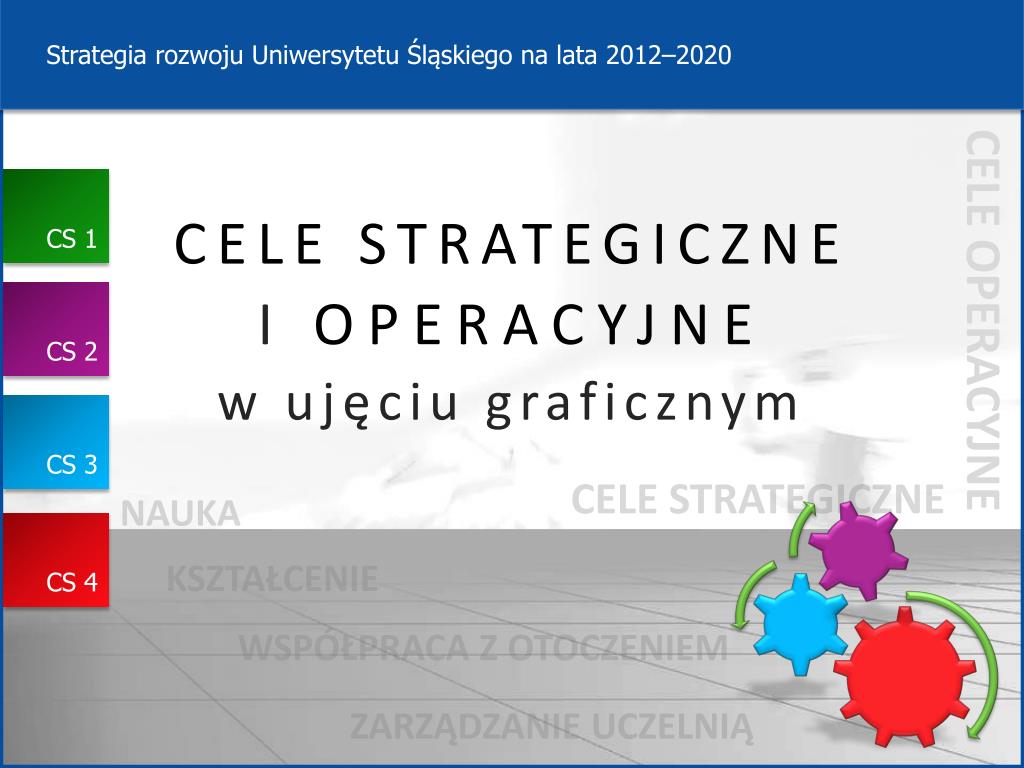 Strategia rozwoju Uniwersytetu Śląskiego na lata 2012–2020

CS 1

CS 2

CS 3

CS 4

CELE STRATEGICZNE
I OPERACYJNE
w ujęciu graficznym

CELE OPERACYJNE

CELE STRATEGICZNE

NAUKA

KSZTAŁCENIE

WSPÓŁPRACA Z OTOCZENIEM

ZARZĄDZANIE UCZELNIĄ